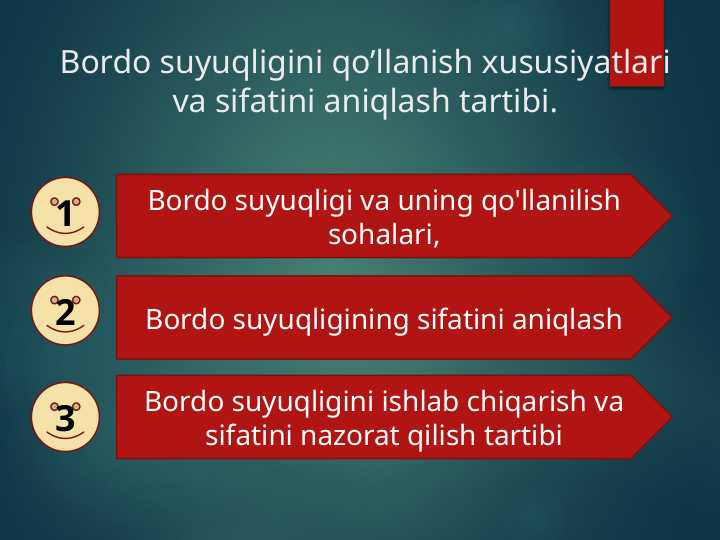 Bordo suyuqligini qo’llanish xususiyatlari va sifatini aniqlash tartibi.

1

Bordo suyuqligi va uning qo'llanilish sohalari,

2

Bordo suyuqligining sifatini aniqlash

3

Bordo suyuqligini ishlab chiqarish va sifatini nazorat qilish tartibi